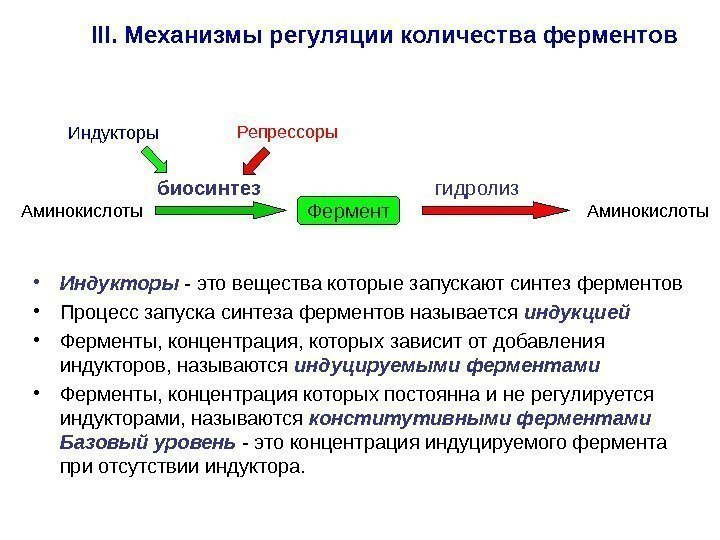 III. Механизмы регуляции количества ферментов

Индукторы

Репрессоры

биосинтез

гидролиз

Аминокислоты

Фермент

Аминокислоты

• Индукторы - это вещества которые запускают синтез ферментов

• Процесс запуска синтеза ферментов называется индукцией

• Ферменты, концентрация, которых зависит от добавления индукторов, называются индуцируемыми ферментами

• Ферменты, концентрация которых постоянна и не регулируется индукторами, называются конститутивными ферментами
Базовый уровень - это концентрация индуцируемого фермента при отсутствии индуктора.